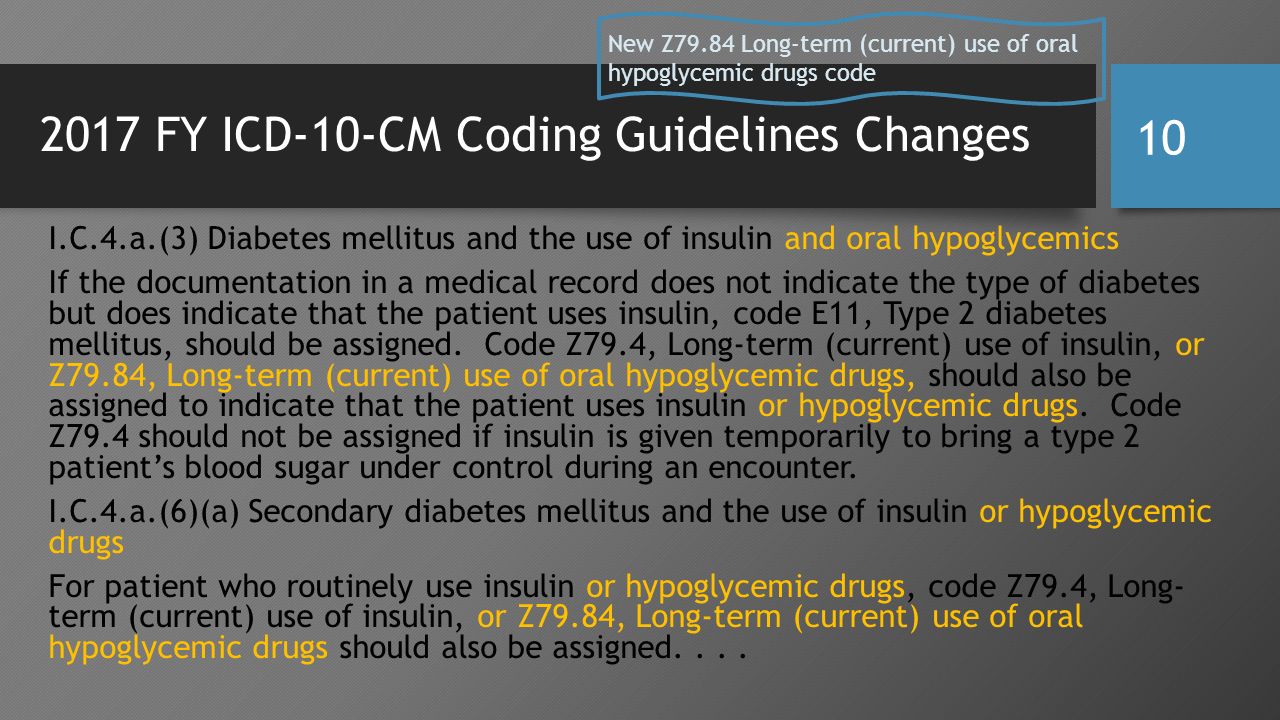 New Z79.84 Long-term (current) use of oral hypoglycemic drugs code

2017 FY ICD-10-CM Coding Guidelines Changes

10

I.C.4.a.(3) Diabetes mellitus and the use of insulin and oral hypoglycemics

If the documentation in a medical record does not indicate the type of diabetes but does indicate that the patient uses insulin, code E11, Type 2 diabetes mellitus, should be assigned. Code Z79.4, Long-term (current) use of insulin, or Z79.84, Long-term (current) use of oral hypoglycemic drugs, should also be assigned to indicate that the patient uses insulin or hypoglycemic drugs. Code Z79.4 should not be assigned if insulin is given temporarily to bring a type 2 patient's blood sugar under control during an encounter.

I.C.4.a.(6)(a) Secondary diabetes mellitus and the use of insulin or hypoglycemic drugs

For patient who routinely use insulin or hypoglycemic drugs, code Z79.4, Long-term (current) use of insulin, or Z79.84, Long-term (current) use of oral hypoglycemic drugs should also be assigned. . . .